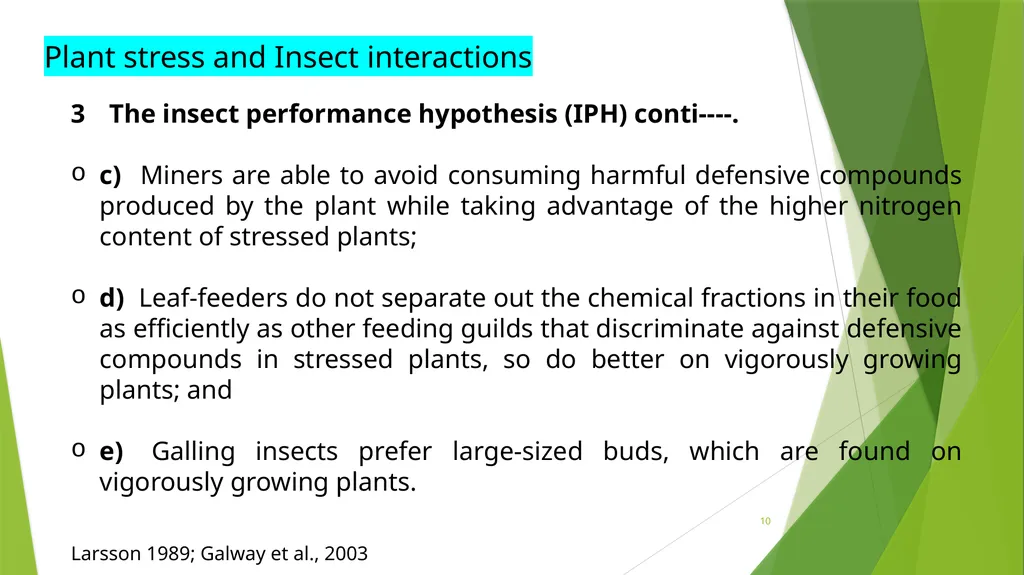 Plant stress and Insect interactions

3 The insect performance hypothesis (IPH) conti----.

o c) Miners are able to avoid consuming harmful defensive compounds produced by the plant while taking advantage of the higher nitrogen content of stressed plants;

o d) Leaf-feeders do not separate out the chemical fractions in their food as efficiently as other feeding guilds that discriminate against defensive compounds in stressed plants, so do better on vigorously growing plants; and

o e) Galling insects prefer large-sized buds, which are found on vigorously growing plants.

10

Larsson 1989; Galway et al., 2003